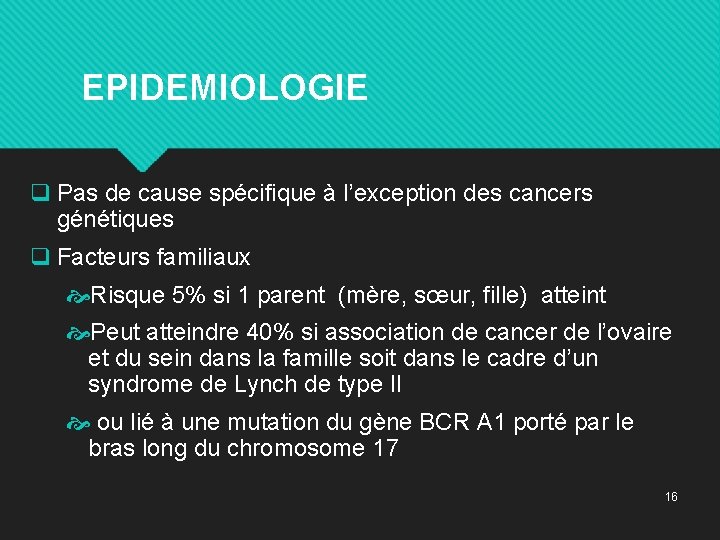 EPIDEMIOLOGIE

❑ Pas de cause spécifique à l’exception des cancers génétiques

❑ Facteurs familiaux

Risque 5% si 1 parent (mère, sœur, fille) atteint

Peut atteindre 40% si association de cancer de l’ovaire et du sein dans la famille soit dans le cadre d’un syndrome de Lynch de type II

ou lié à une mutation du gène BCR A1 porté par le bras long du chromosome 17

16